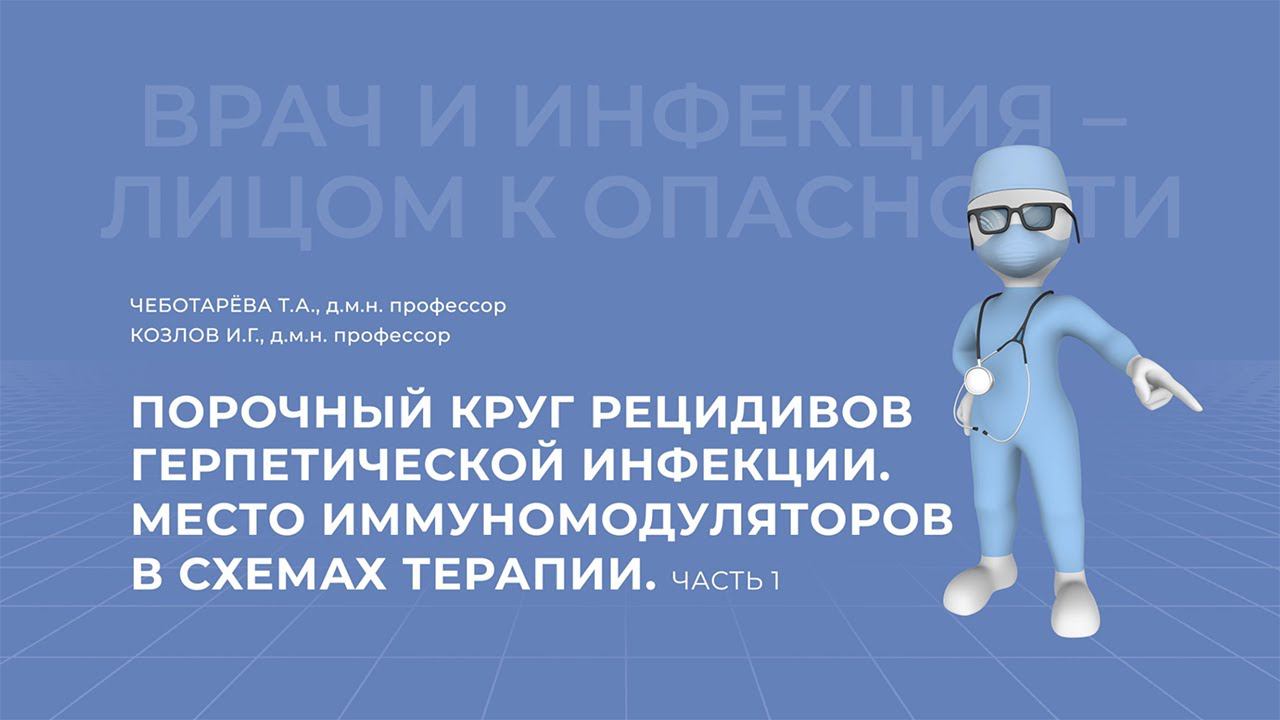 ВРАЧ И ИНФЕКЦИЯ – ЛИЦОМ К ОПАСНОСТИ

ЧЕБОТАРЁВА Т.А., д.м.н. профессор
КОЗЛОВ И.Г., д.м.н. профессор

ПОРОЧНЫЙ КРУГ РЕЦИДИВОВ ГЕРПЕТИЧЕСКОЙ ИНФЕКЦИИ. МЕСТО ИММУНОМОДУЛЯТОРОВ В СХЕМАХ ТЕРАПИИ. ЧАСТЬ 1